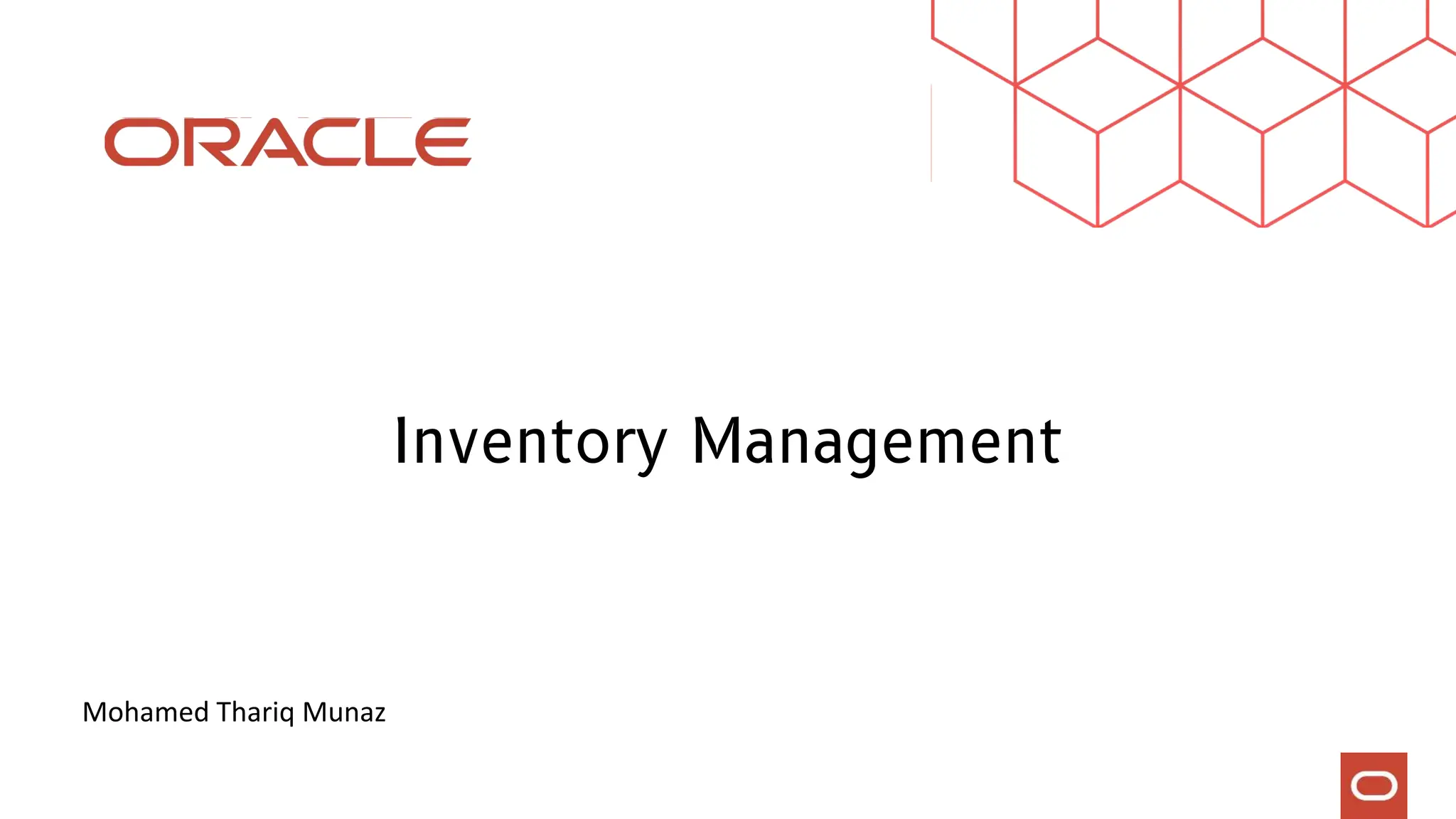 ORACLE

Inventory Management

Mohamed Thariq Munaz